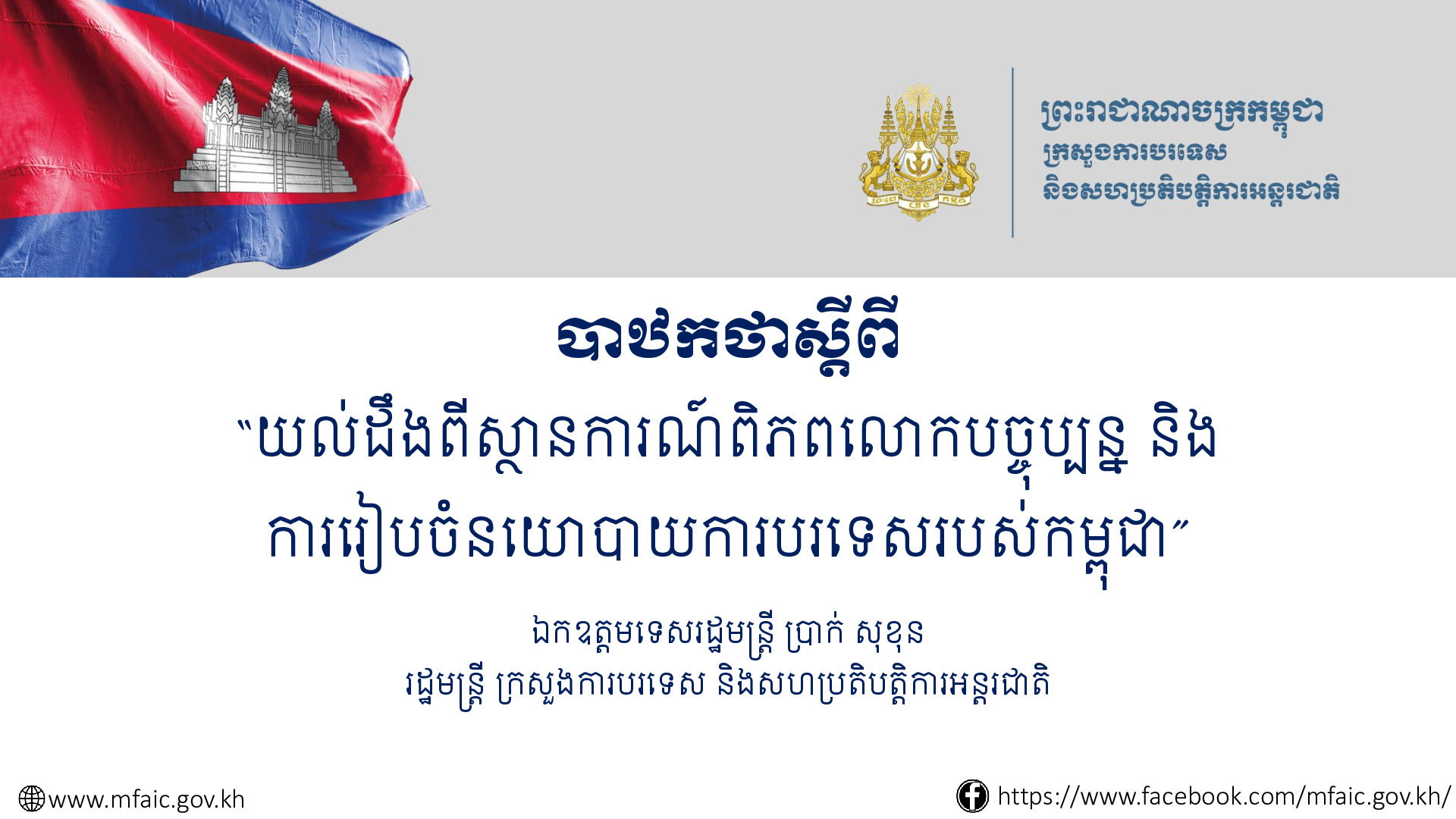 ព្រះរាជាណាចក្រកម្ពុជា
ក្រសួងការបរទេស
និងសហប្រតិបត្តិការអន្តរជាតិ

បាឋកថាស្តីពី

"យល់ដឹងពីស្ថានការណ៍ពិភពលោកបច្ចុប្បន្ន និង ការរៀបចំនយោបាយការបរទេសរបស់កម្ពុជា"

ឯកឧត្តមទេសរដ្ឋមន្ត្រី ប្រាក់ សុខុន
រដ្ឋមន្ត្រី ក្រសួងការបរទេស និងសហប្រតិបត្តិការអន្តរជាតិ

www.mfaic.gov.kh

https://www.facebook.com/mfaic.gov.kh/